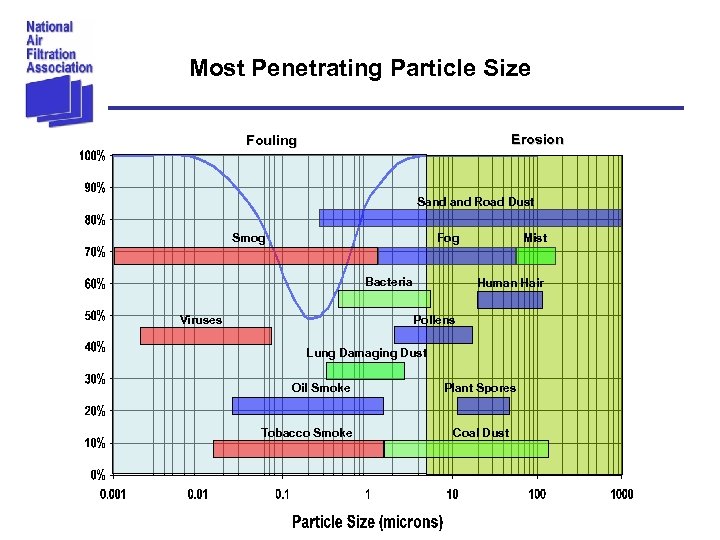 National Air Filtration Association

Most Penetrating Particle Size

Fouling

Erosion

100%
90%
80%
70%
60%
50%
40%
30%
20%
10%
0%

Sand and Road Dust
Smog
Fog
Mist
Bacteria
Human Hair
Viruses
Pollens
Lung Damaging Dust
Oil Smoke
Plant Spores
Tobacco Smoke
Coal Dust

0.001
0.01
0.1
1
10
100
1000

Particle Size (microns)